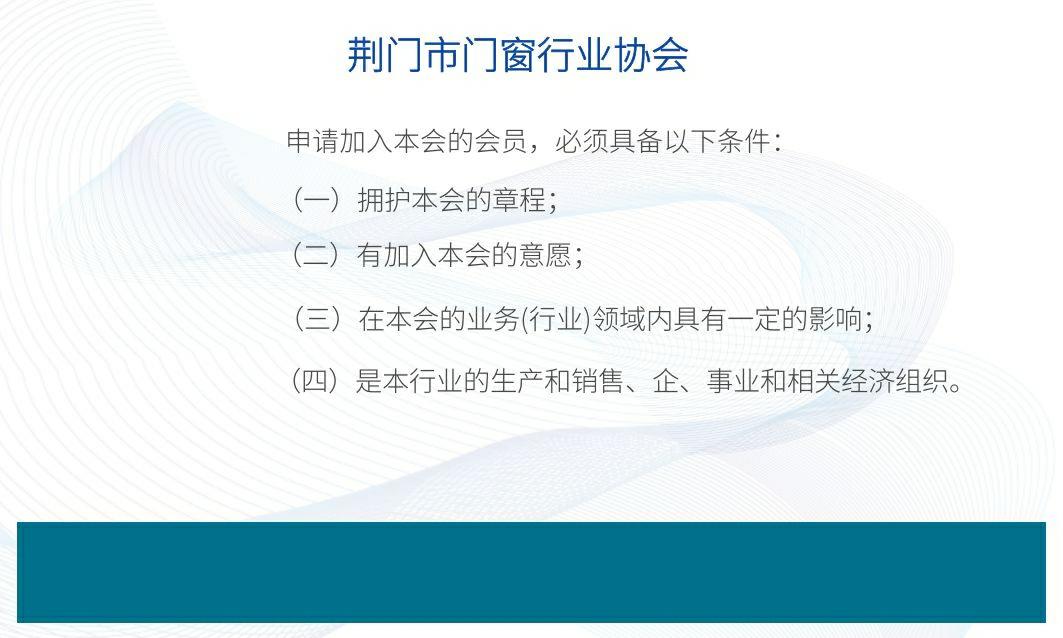 荆门市门窗行业协会

申请加入本会的会员，必须具备以下条件：

（一）拥护本会的章程；

（二）有加入本会的意愿；

（三）在本会的业务(行业)领域内具有一定的影响；

（四）是本行业的生产和销售、企、事业和相关经济组织。